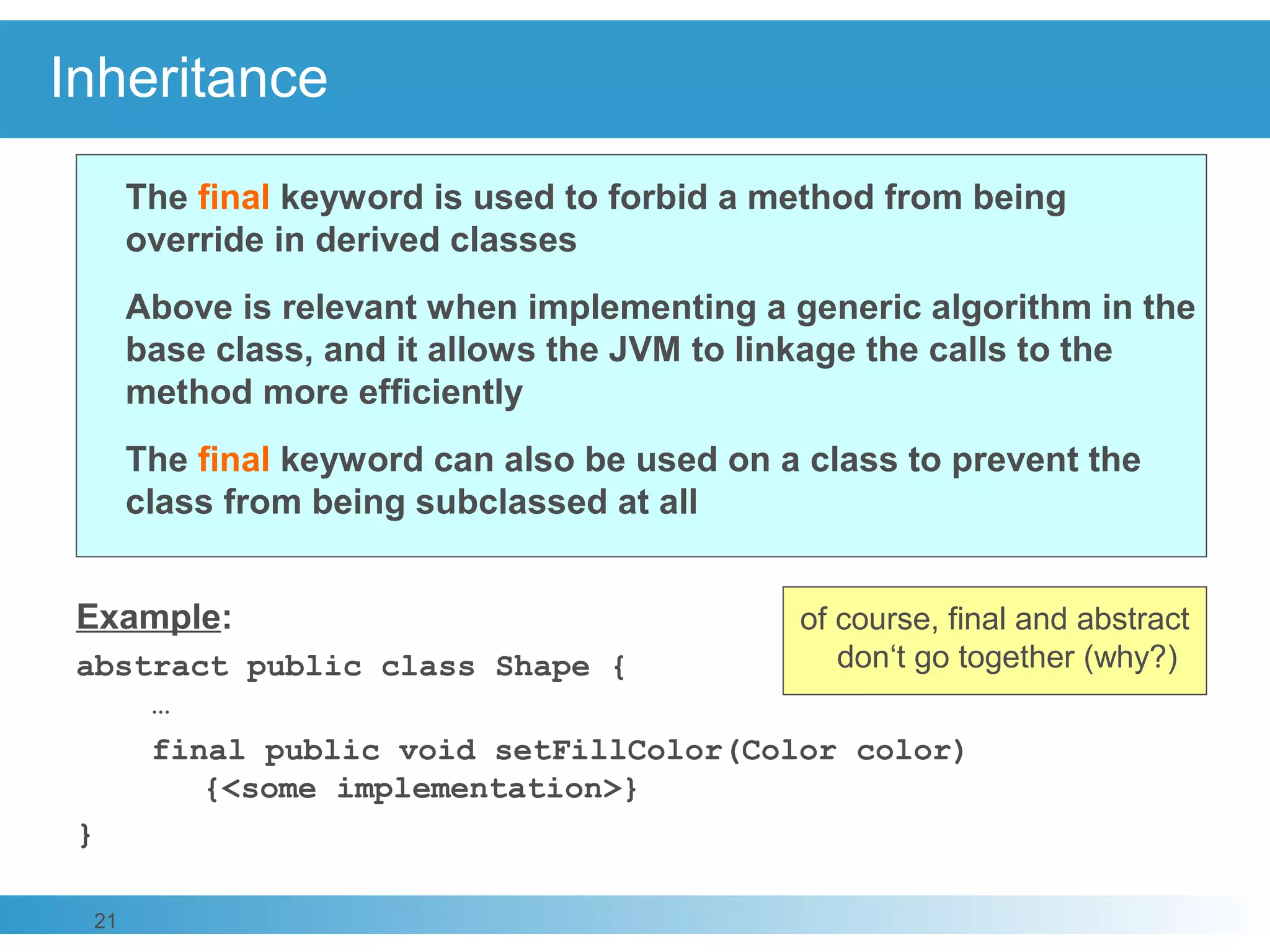 Inheritance

The final keyword is used to forbid a method from being override in derived classes

Above is relevant when implementing a generic algorithm in the base class, and it allows the JVM to linkage the calls to the method more efficiently

The final keyword can also be used on a class to prevent the class from being subclassed at all

Example:

of course, final and abstract don‘t go together (why?)

abstract public class Shape {
…
final public void setFillColor(Color color)
{<some implementation>}
}

21